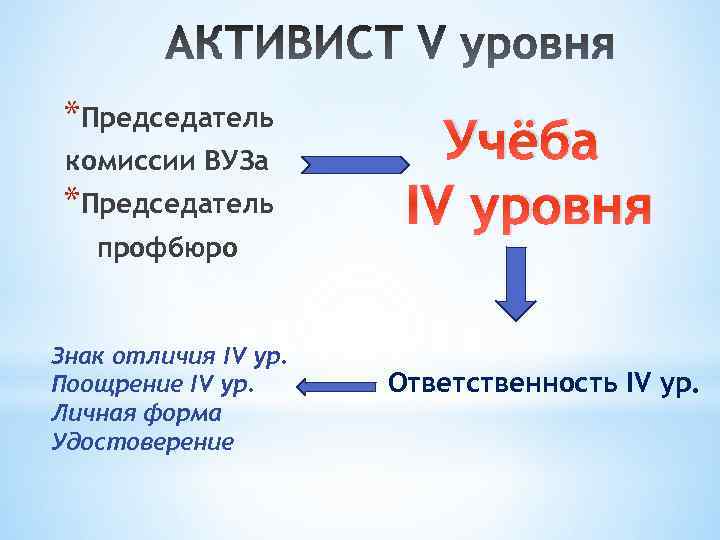 АКТИВИСТ V уровня

*Председатель комиссии ВУЗа
*Председатель профбюро

Учёба IV уровня

Ответственность IV ур.

Знак отличия IV ур.
Поощрение IV ур.
Личная форма
Удостоверение